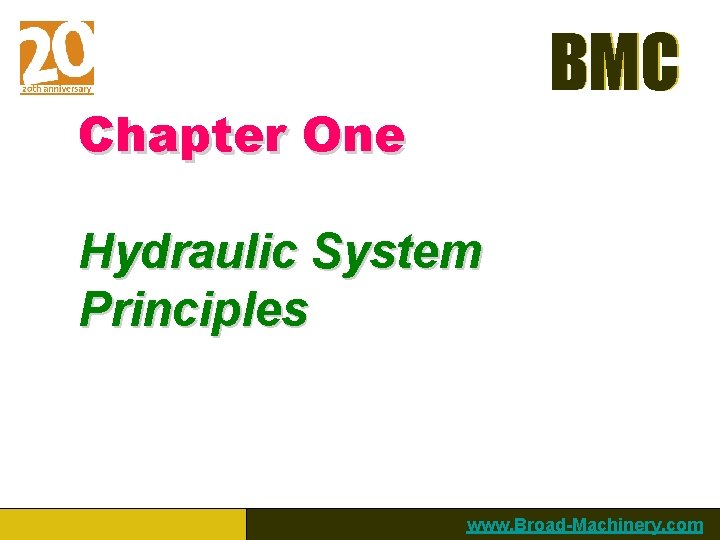 20
20th anniversary

BMC

Chapter One

Hydraulic System Principles

www.Broad-Machinery.com